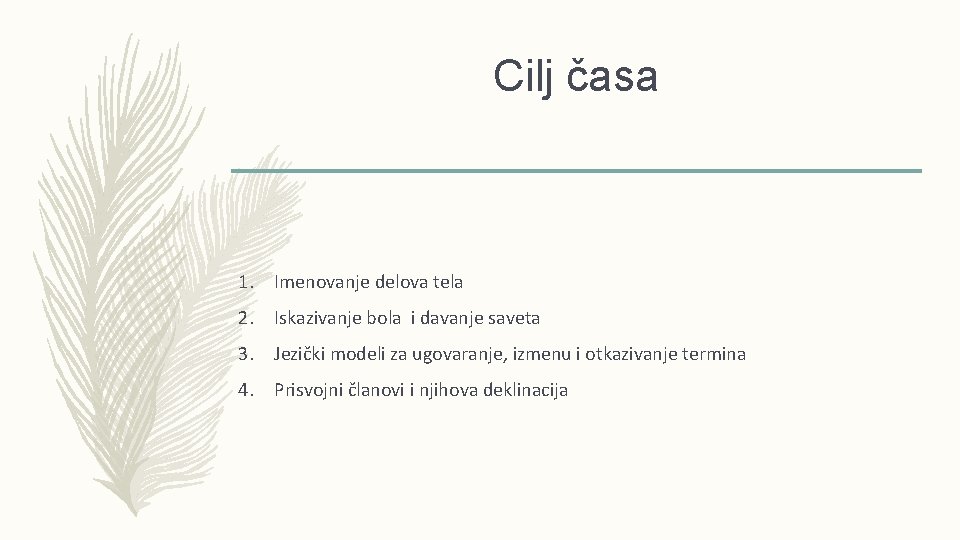 Cilj časa

1. Imenovanje delova tela
2. Iskazivanje bola  i davanje saveta
3. Jezički modeli za ugovaranje, izmenu i otkazivanje termina
4. Prisvojni članovi i njihova deklinacija